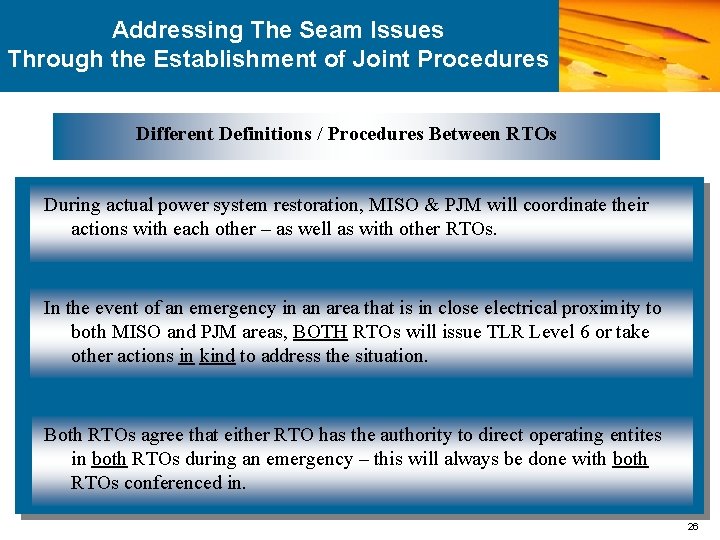 Addressing The Seam Issues
Through the Establishment of Joint Procedures

Different Definitions / Procedures Between RTOs

During actual power system restoration, MISO & PJM will coordinate their actions with each other – as well as with other RTOs.

In the event of an emergency in an area that is in close electrical proximity to both MISO and PJM areas, BOTH RTOs will issue TLR Level 6 or take other actions in kind to address the situation.

Both RTOs agree that either RTO has the authority to direct operating entites in both RTOs during an emergency – this will always be done with both RTOs conferenced in.

26